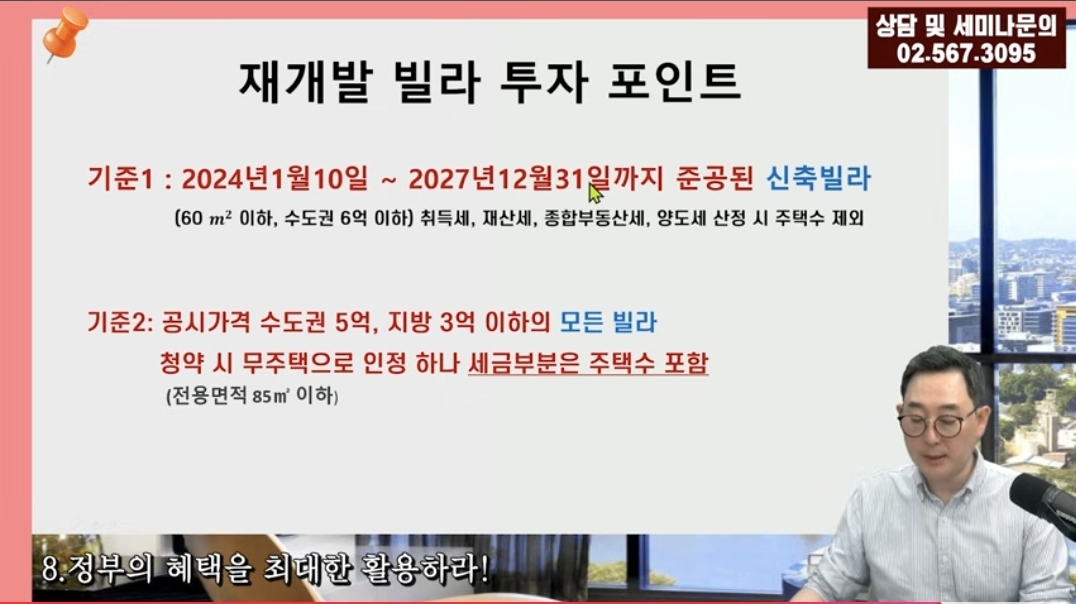 상담 및 세미나문의
02.567.3095

재개발 빌라 투자 포인트

기준1 : 2024년1월10일 ~ 2027년12월31일까지 준공된 신축빌라

(60 $m^2$ 이하, 수도권 6억 이하) 취득세, 재산세, 종합부동산세, 양도세 산정 시 주택수 제외

기준2: 공시가격 수도권 5억, 지방 3억 이하의 모든 빌라

청약 시 무주택으로 인정 하나 세금부분은 주택수 포함

(전용면적 85㎡ 이하)

8.정부의 혜택을 최대한 활용하라!